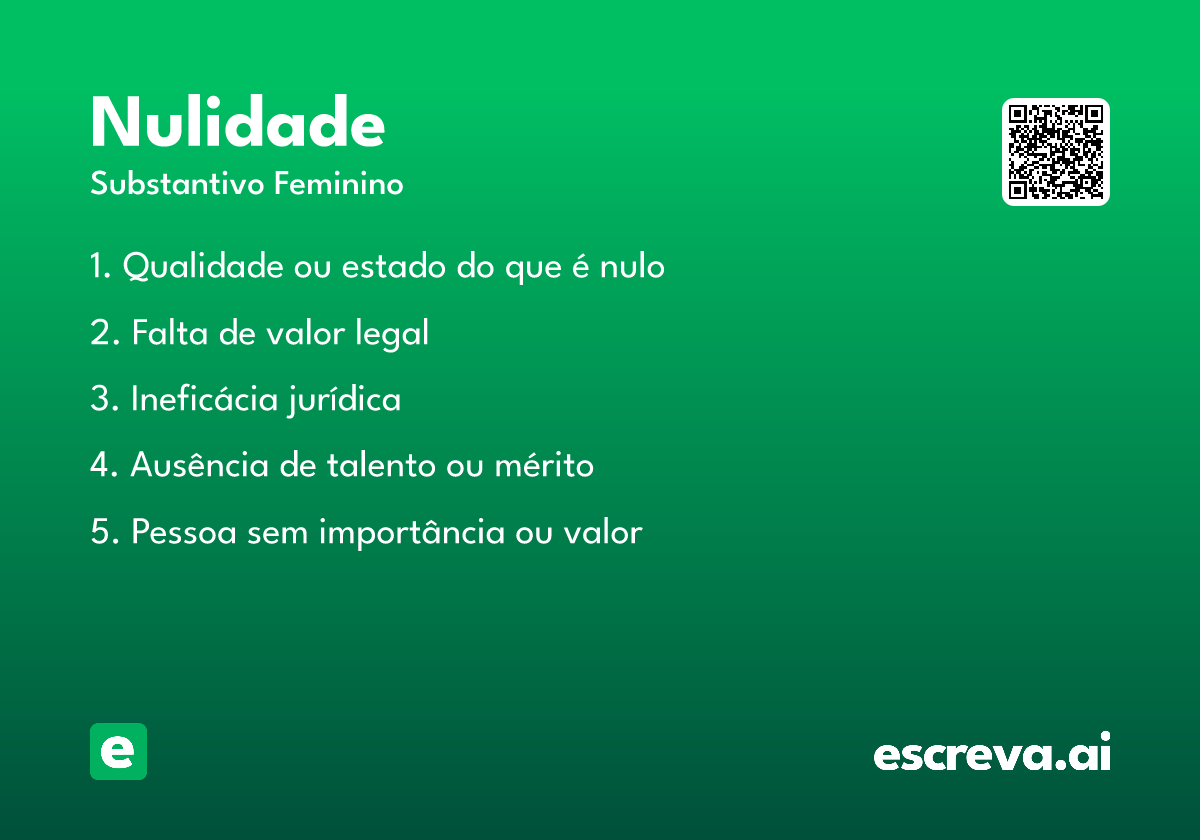 Nulidade
Substantivo Feminino

1. Qualidade ou estado do que é nulo

2. Falta de valor legal

3. Ineficácia jurídica

4. Ausência de talento ou mérito

5. Pessoa sem importância ou valor

e

escreva.ai